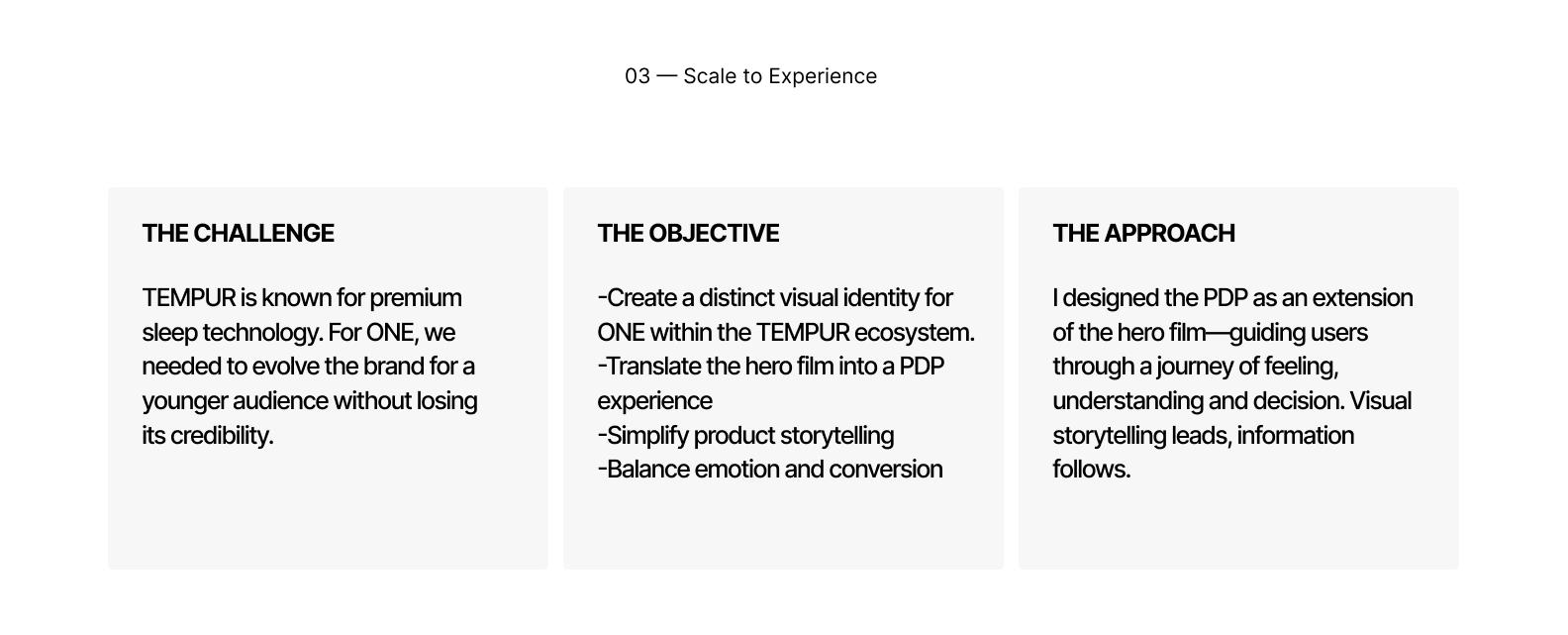 03 — Scale to Experience

THE CHALLENGE

TEMPUR is known for premium sleep technology. For ONE, we needed to evolve the brand for a younger audience without losing its credibility.

THE OBJECTIVE

-Create a distinct visual identity for ONE within the TEMPUR ecosystem.
-Translate the hero film into a PDP experience
-Simplify product storytelling
-Balance emotion and conversion

THE APPROACH

I designed the PDP as an extension of the hero film—guiding users through a journey of feeling, understanding and decision. Visual storytelling leads, information follows.